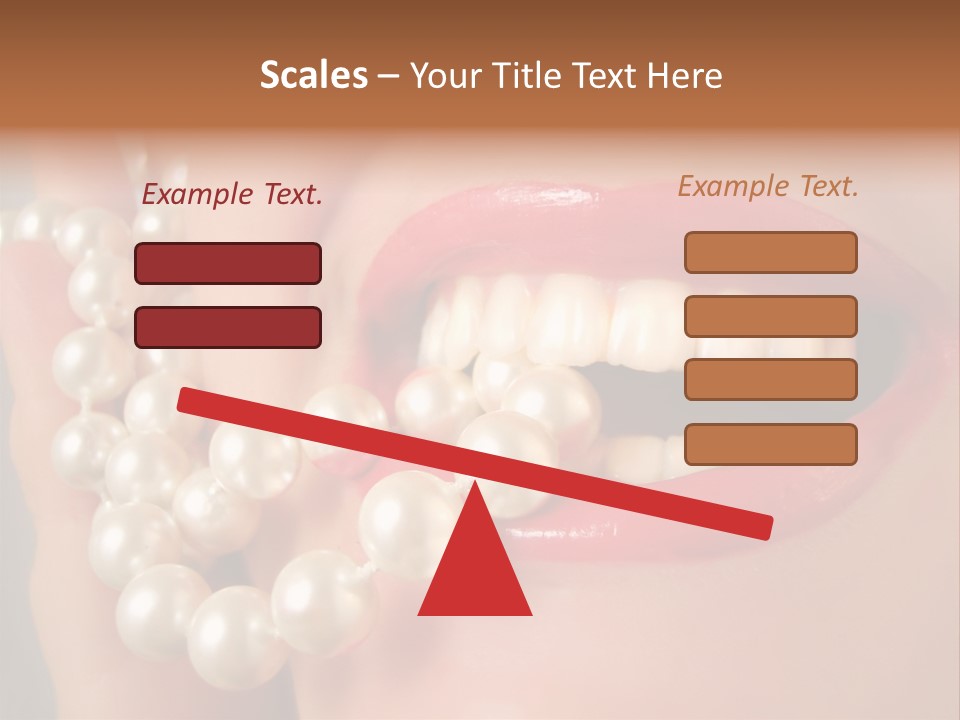 Scales – Your Title Text Here

Example Text.

Example Text.